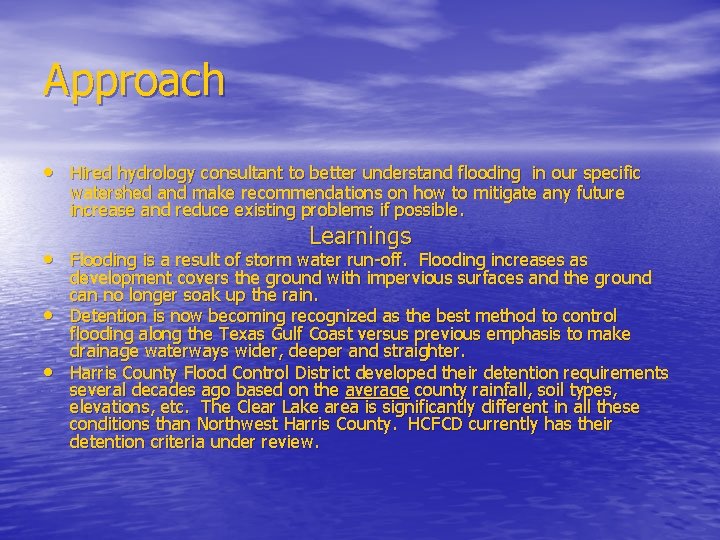 Approach

• Hired hydrology consultant to better understand flooding in our specific watershed and make recommendations on how to mitigate any future increase and reduce existing problems if possible.

Learnings

• Flooding is a result of storm water run-off. Flooding increases as development covers the ground with impervious surfaces and the ground can no longer soak up the rain.
• Detention is now becoming recognized as the best method to control flooding along the Texas Gulf Coast versus previous emphasis to make drainage waterways wider, deeper and straighter.
• Harris County Flood Control District developed their detention requirements several decades ago based on the average county rainfall, soil types, elevations, etc. The Clear Lake area is significantly different in all these conditions than Northwest Harris County. HCFCD currently has their detention criteria under review.